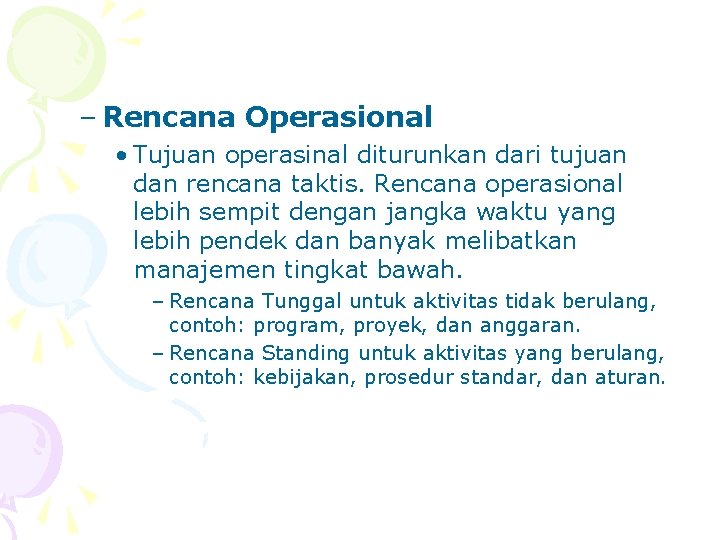 – Rencana Operasional

• Tujuan operasinal diturunkan dari tujuan dan rencana taktis. Rencana operasional lebih sempit dengan jangka waktu yang lebih pendek dan banyak melibatkan manajemen tingkat bawah.

– Rencana Tunggal untuk aktivitas tidak berulang, contoh: program, proyek, dan anggaran.

– Rencana Standing untuk aktivitas yang berulang, contoh: kebijakan, prosedur standar, dan aturan.